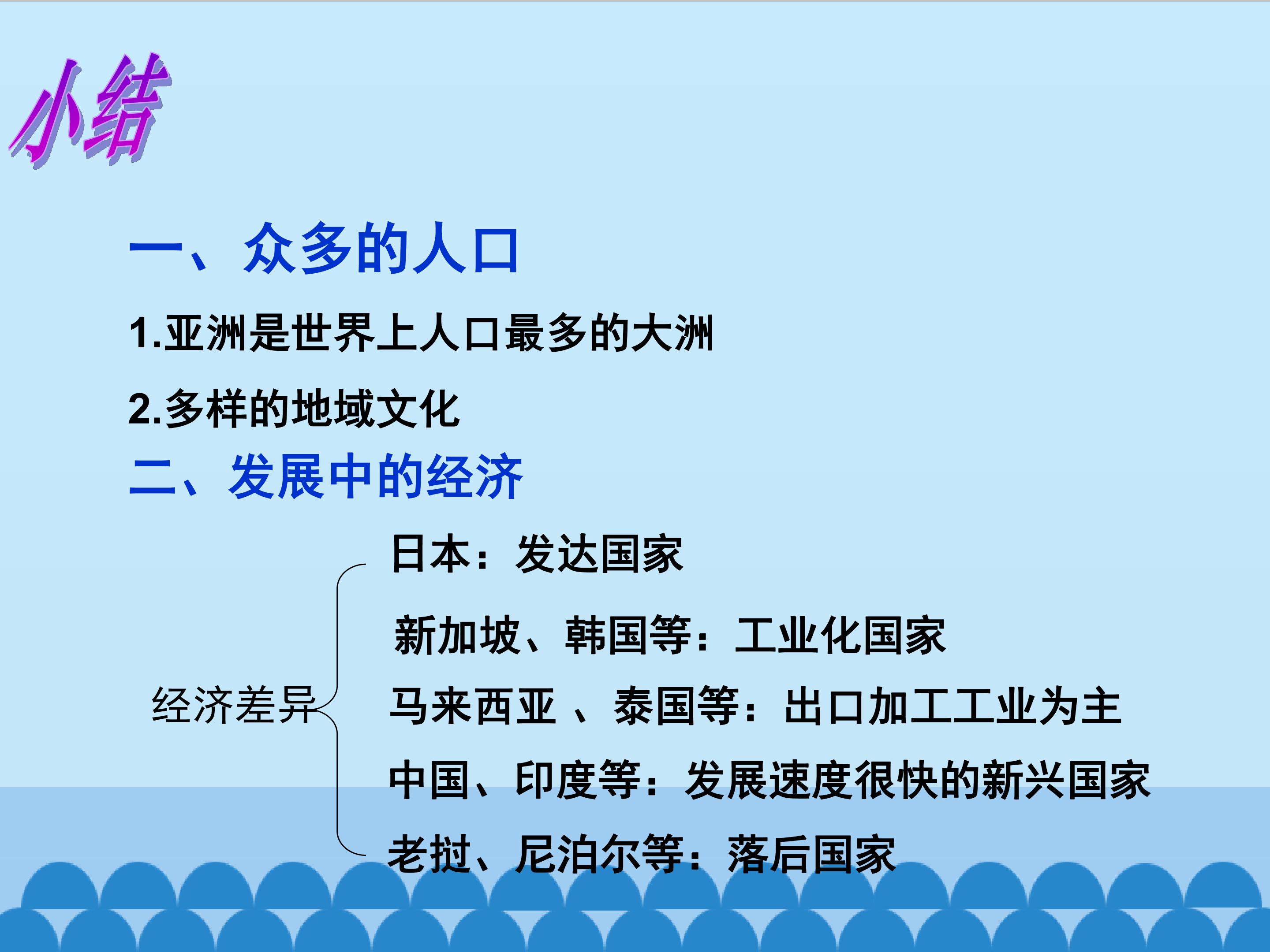 小结

一、众多的人口

1.亚洲是世界上人口最多的大洲

2.多样的地域文化

二、发展中的经济

经济差异

日本：发达国家

新加坡、韩国等：工业化国家

马来西亚 、泰国等：出口加工工业为主

中国、印度等：发展速度很快的新兴国家

老挝、尼泊尔等：落后国家